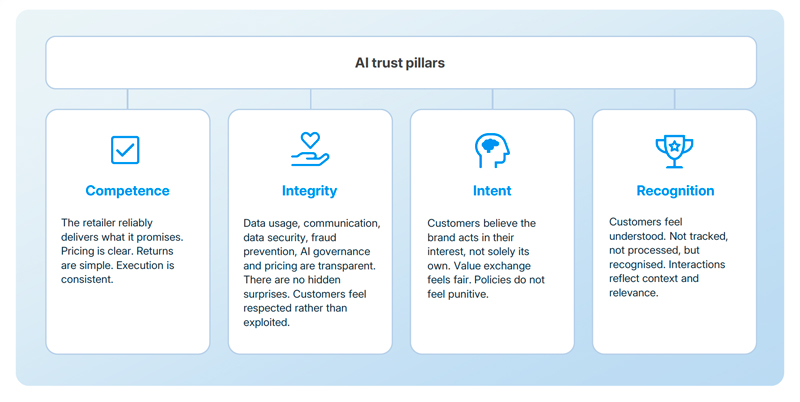 AI trust pillars

Competence

The retailer reliably delivers what it promises. Pricing is clear. Returns are simple. Execution is consistent.

Integrity

Data usage, communication, data security, fraud prevention, AI governance and pricing are transparent. There are no hidden surprises. Customers feel respected rather than exploited.

Intent

Customers believe the brand acts in their interest, not solely its own. Value exchange feels fair. Policies do not feel punitive.

Recognition

Customers feel understood. Not tracked, not processed, but recognised. Interactions reflect context and relevance.